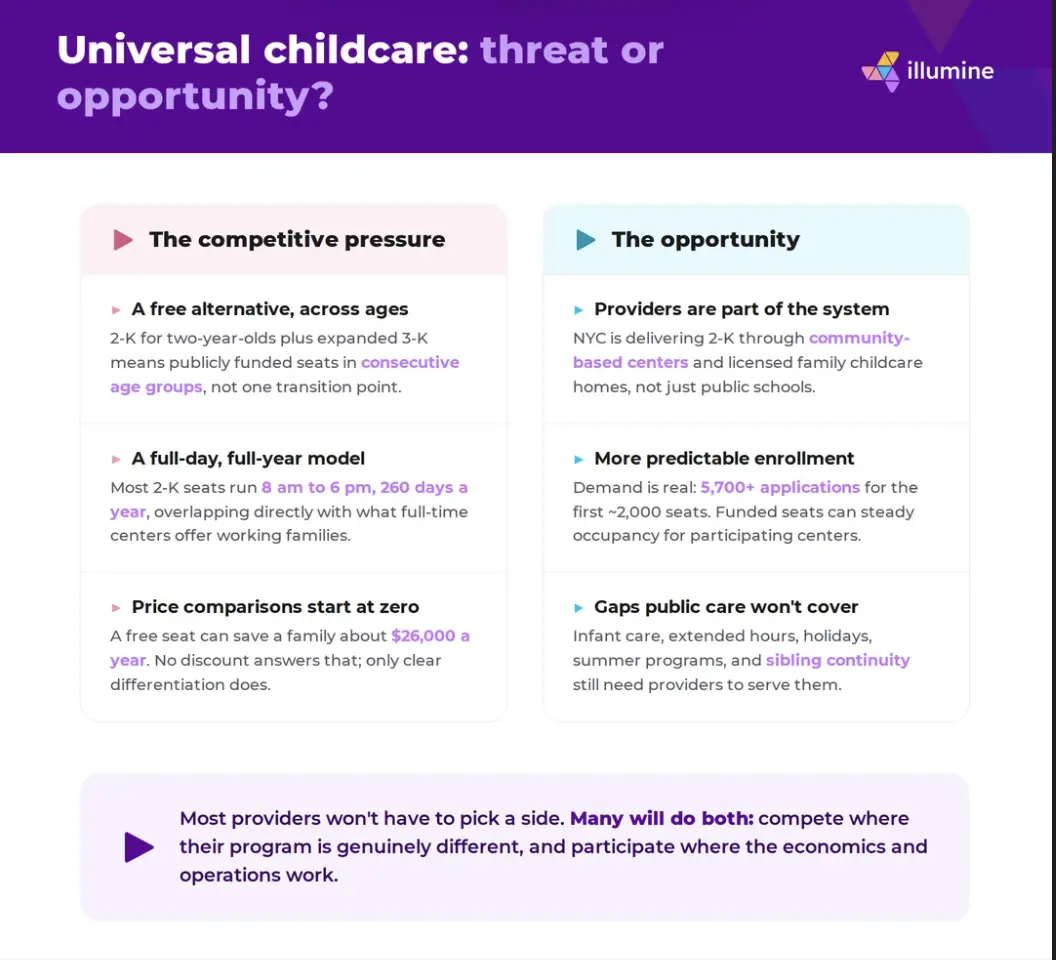 Universal childcare: threat or opportunity?

illumine

The competitive pressure

A free alternative, across ages
2-K for two-year-olds plus expanded 3-K means publicly funded seats in consecutive age groups, not one transition point.

A full-day, full-year model
Most 2-K seats run 8 am to 6 pm, 260 days a year, overlapping directly with what full-time centers offer working families.

Price comparisons start at zero
A free seat can save a family about $26,000 a year. No discount answers that; only clear differentiation does.

The opportunity

Providers are part of the system
NYC is delivering 2-K through community-based centers and licensed family childcare homes, not just public schools.

More predictable enrollment
Demand is real: 5,700+ applications for the first ~2,000 seats. Funded seats can steady occupancy for participating centers.

Gaps public care won't cover
Infant care, extended hours, holidays, summer programs, and sibling continuity still need providers to serve them.

Most providers won't have to pick a side. Many will do both: compete where their program is genuinely different, and participate where the economics and operations work.